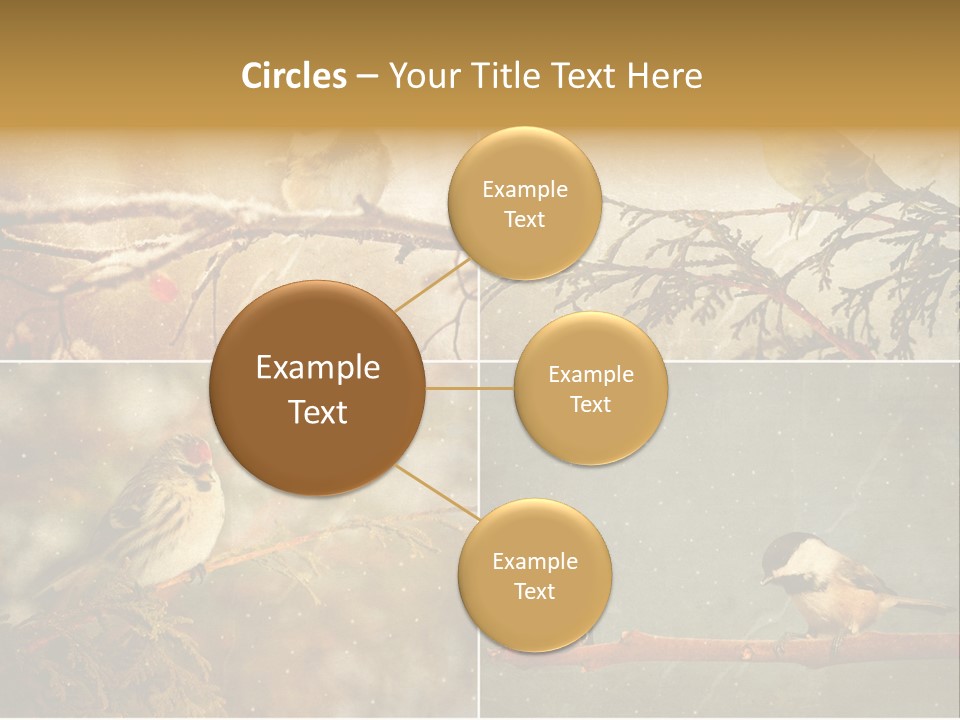 Circles – Your Title Text Here

Example Text

Example Text

Example Text

Example Text